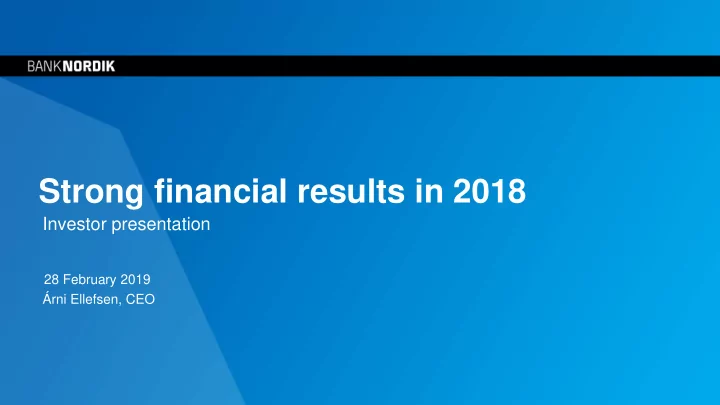 BANKNORDIK

Strong financial results in 2018
Investor presentation

28 February 2019
Árni Ellefsen, CEO